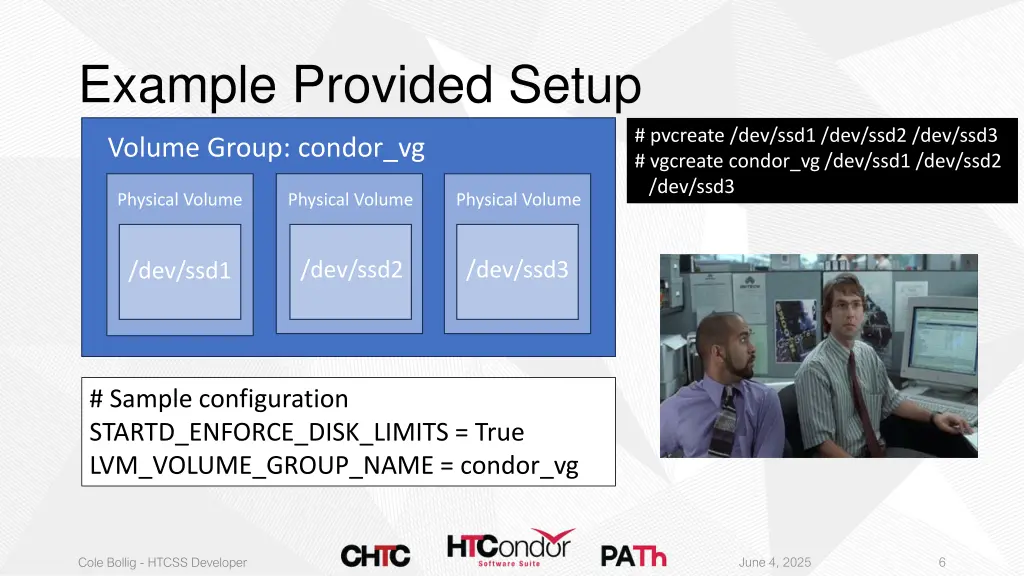 Example Provided Setup

Volume Group: condor_vg

Physical Volume

/dev/ssd1

Physical Volume

/dev/ssd2

Physical Volume

/dev/ssd3

# pvcreate /dev/ssd1 /dev/ssd2 /dev/ssd3
# vgcreate condor_vg /dev/ssd1 /dev/ssd2 /dev/ssd3

# Sample configuration
STARTD_ENFORCE_DISK_LIMITS = True
LVM_VOLUME_GROUP_NAME = condor_vg

Cole Bollig - HTCSS Developer

CHTC

HTCondor Software Suite

PATh

June 4, 2025

6